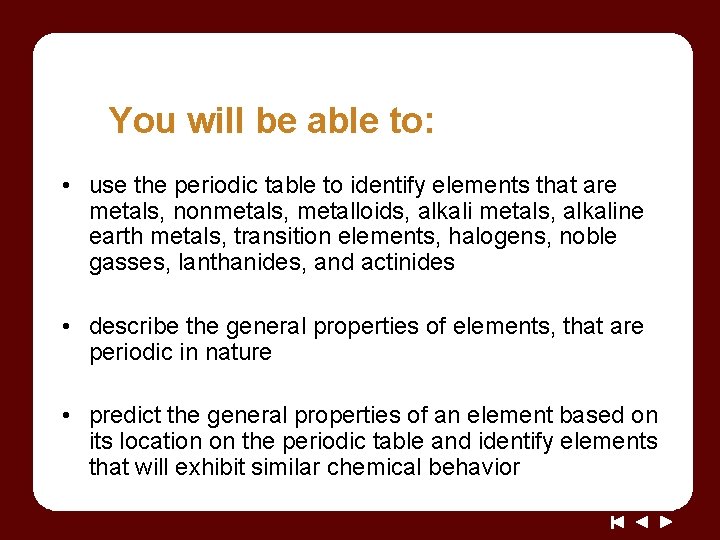 You will be able to:

• use the periodic table to identify elements that are metals, nonmetals, metalloids, alkali metals, alkaline earth metals, transition elements, halogens, noble gasses, lanthanides, and actinides

• describe the general properties of elements, that are periodic in nature

• predict the general properties of an element based on its location on the periodic table and identify elements that will exhibit similar chemical behavior